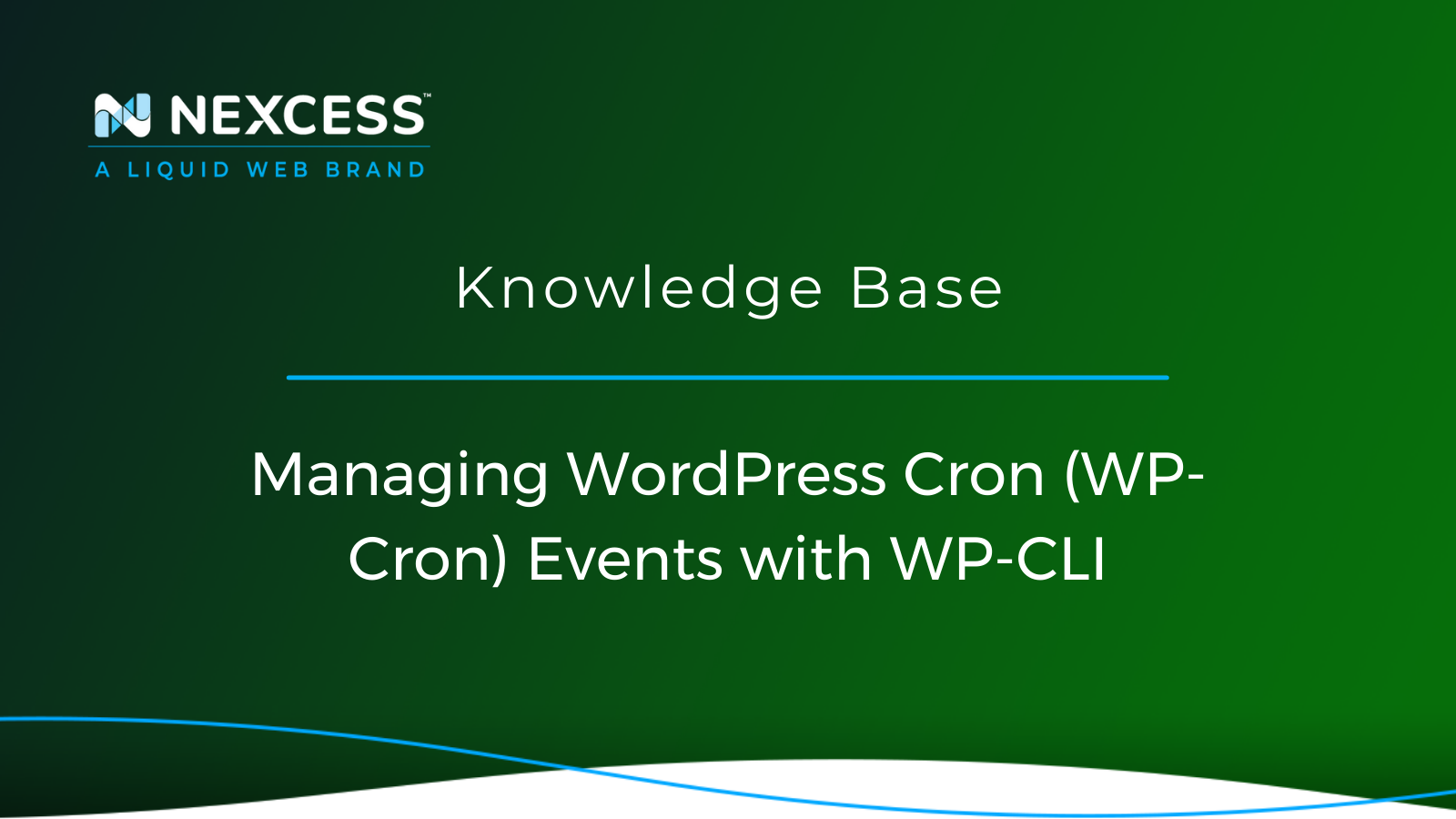 NEXCESS™
A LIQUID WEB BRAND

Knowledge Base

Managing WordPress Cron (WP-Cron) Events with WP-CLI